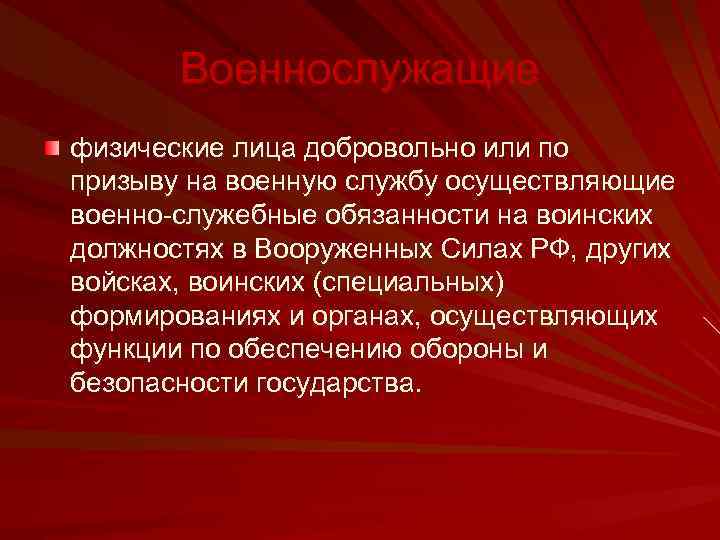 Военнослужащие

физические лица добровольно или по призыву на военную службу осуществляющие военно-служебные обязанности на воинских должностях в Вооруженных Силах РФ, других войсках, воинских (специальных) формированиях и органах, осуществляющих функции по обеспечению обороны и безопасности государства.